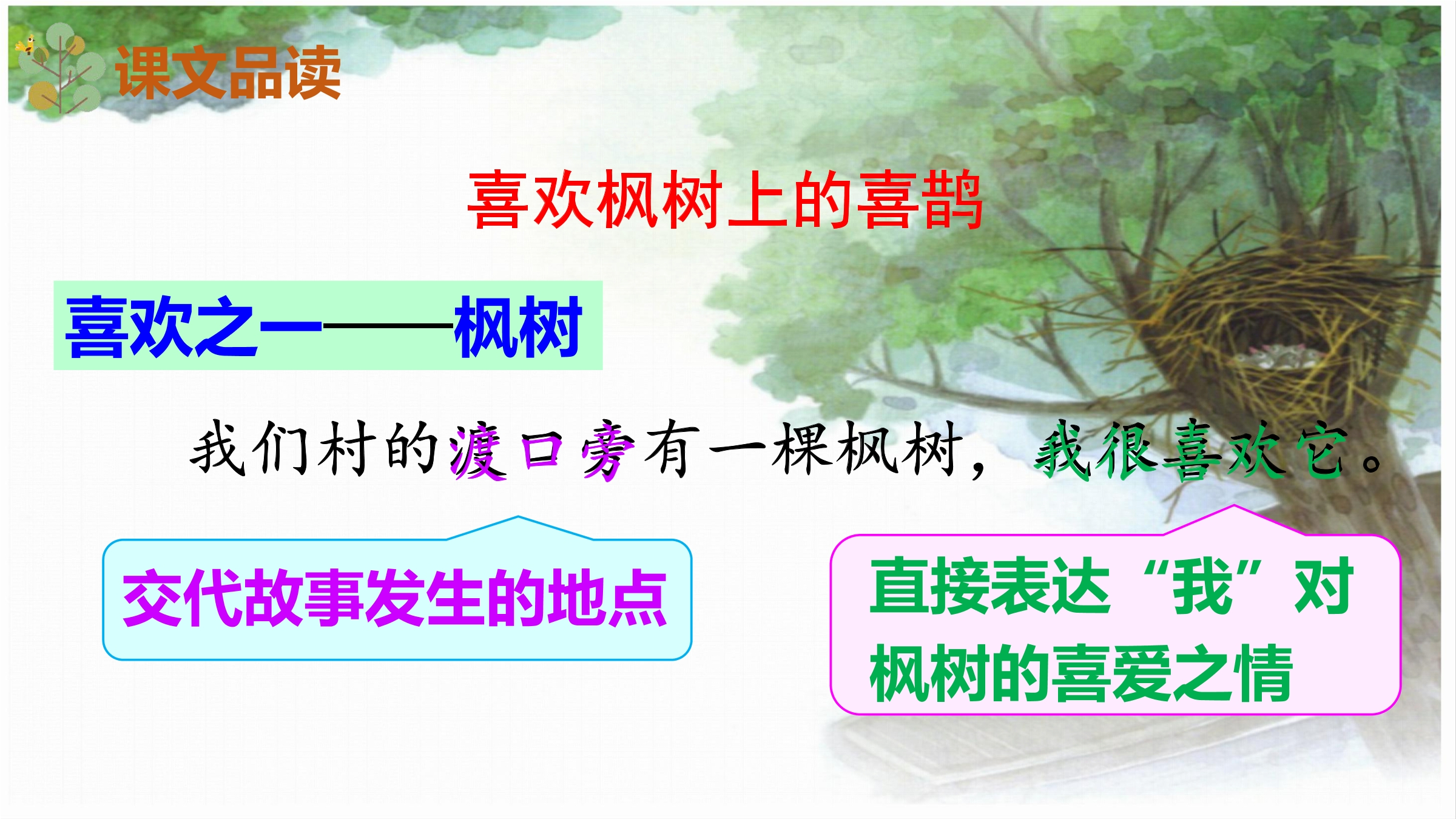 课文品读

喜欢枫树上的喜鹊

喜欢之一——枫树

我们村的渡口旁有一棵枫树，我很喜欢它。

交代故事发生的地点

直接表达“我”对枫树的喜爱之情